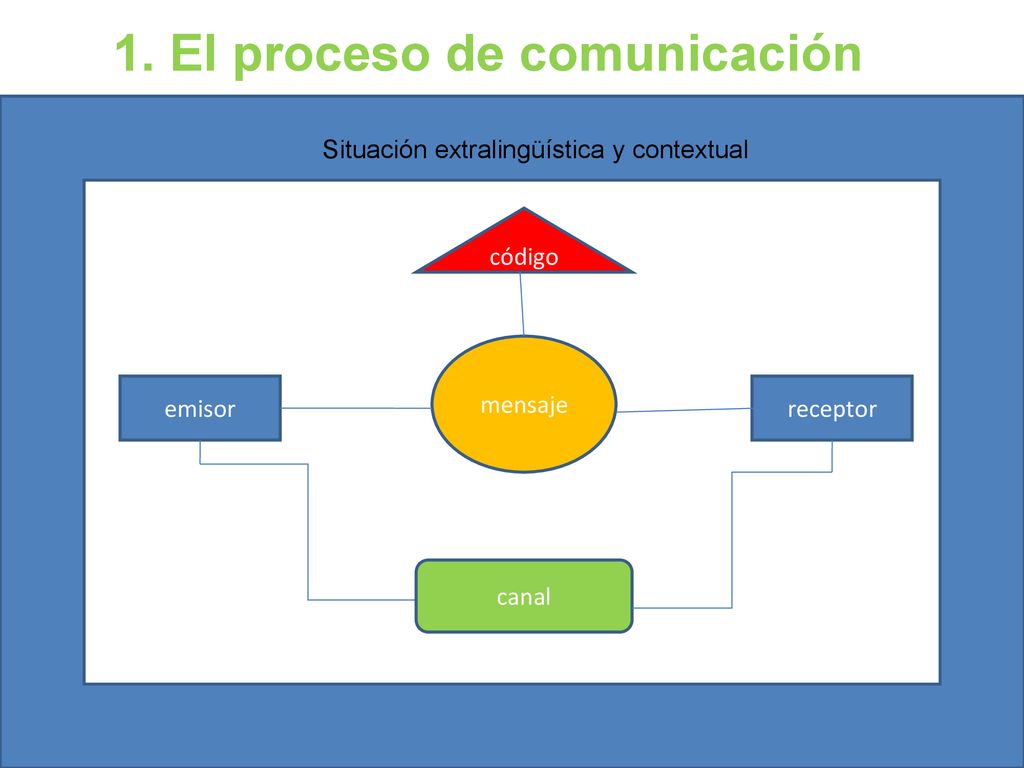 1. El proceso de comunicación

Situación extralingüística y contextual

código

emisor

mensaje

receptor

canal